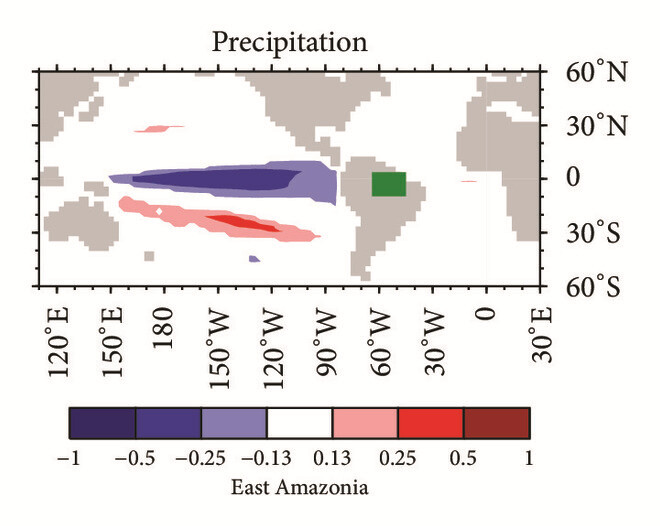 Precipitation

60°N
30°N
0
30°S
60°S

120°E
150°E
180
150°W
120°W
90°W
60°W
30°W
0
30°E

−1
−0.5
−0.25
−0.13
0.13
0.25
0.5
1

East Amazonia